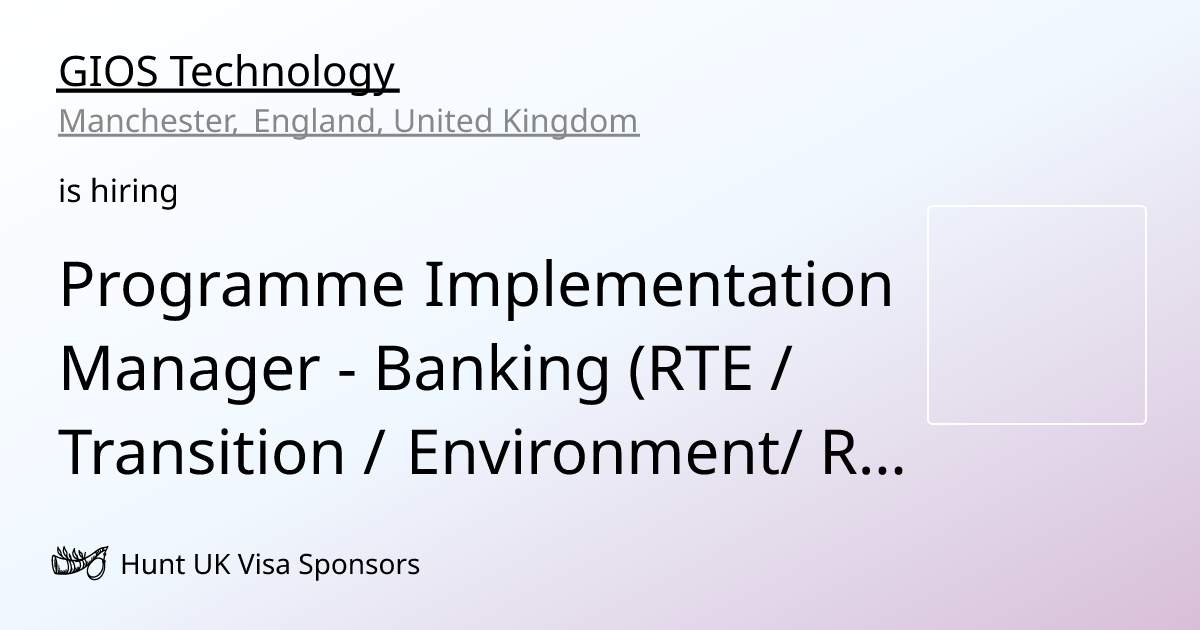 GIOS Technology
Manchester, England, United Kingdom

is hiring

Programme Implementation Manager - Banking (RTE / Transition / Environment/ R…

Hunt UK Visa Sponsors